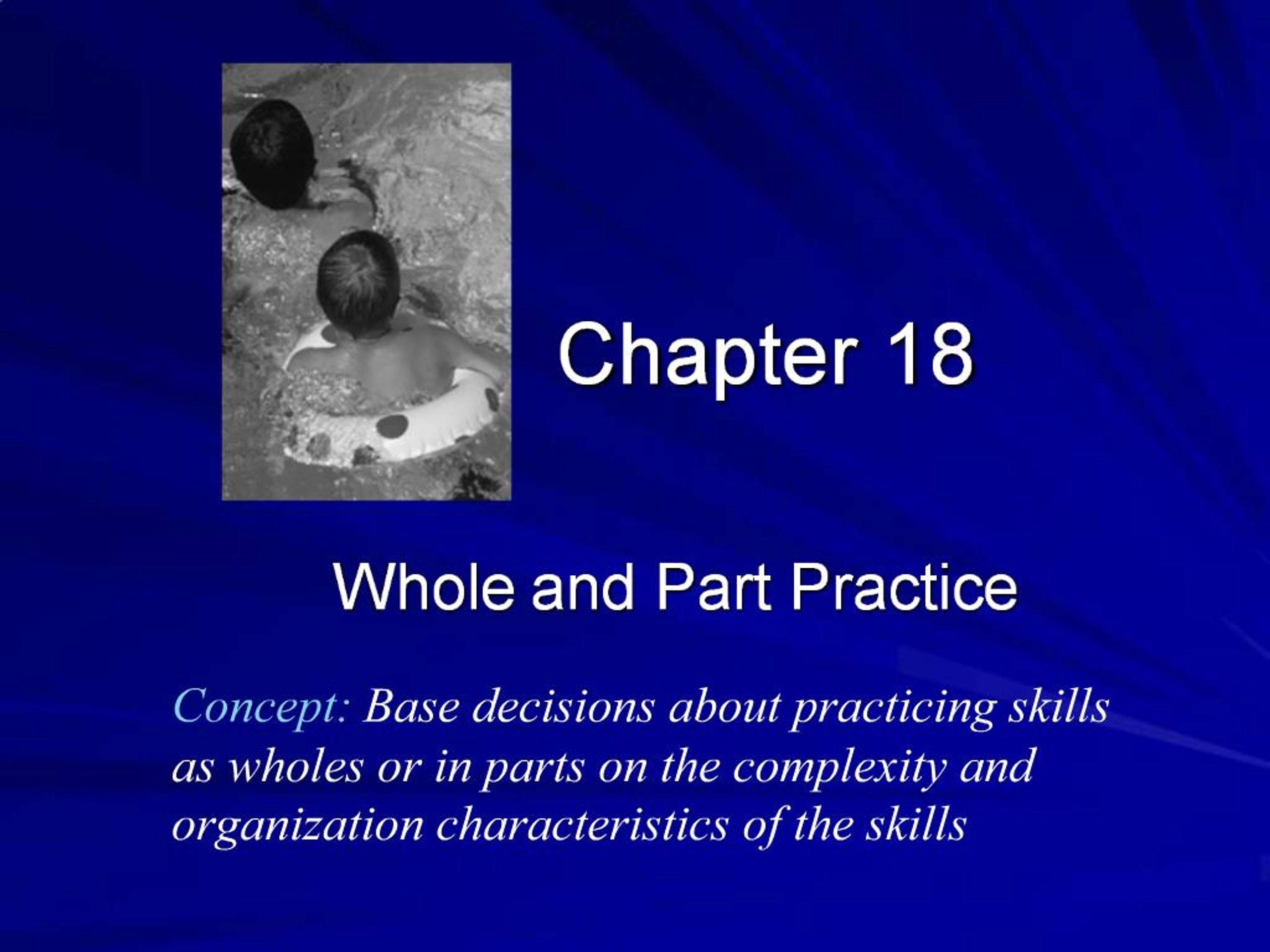 Chapter 18

Whole and Part Practice

Concept: Base decisions about practicing skills as wholes or in parts on the complexity and organization characteristics of the skills